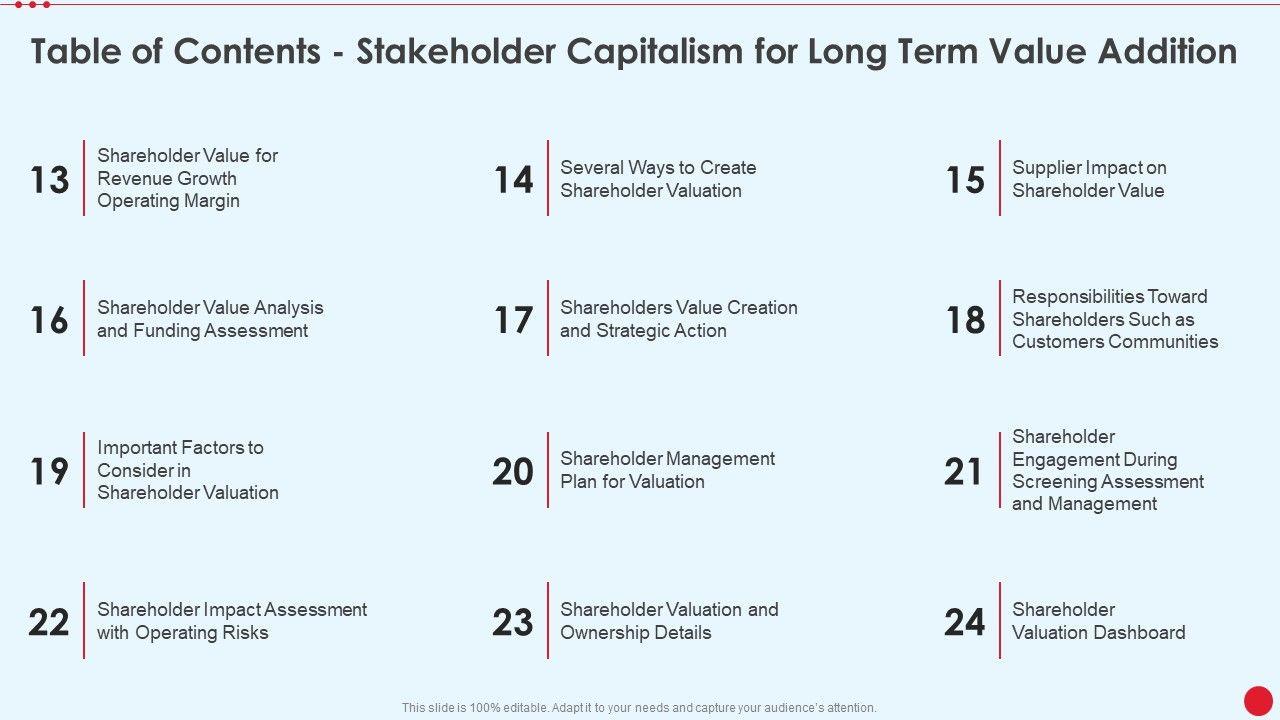 Table of Contents - Stakeholder Capitalism for Long Term Value Addition

13 Shareholder Value for Revenue Growth Operating Margin

14 Several Ways to Create Shareholder Valuation

15 Supplier Impact on Shareholder Value

16 Shareholder Value Analysis and Funding Assessment

17 Shareholders Value Creation and Strategic Action

18 Responsibilities Toward Shareholders Such as Customers Communities

19 Important Factors to Consider in Shareholder Valuation

20 Shareholder Management Plan for Valuation

21 Shareholder Engagement During Screening Assessment and Management

22 Shareholder Impact Assessment with Operating Risks

23 Shareholder Valuation and Ownership Details

24 Shareholder Valuation Dashboard

This slide is 100% editable. Adapt it to your needs and capture your audience's attention.